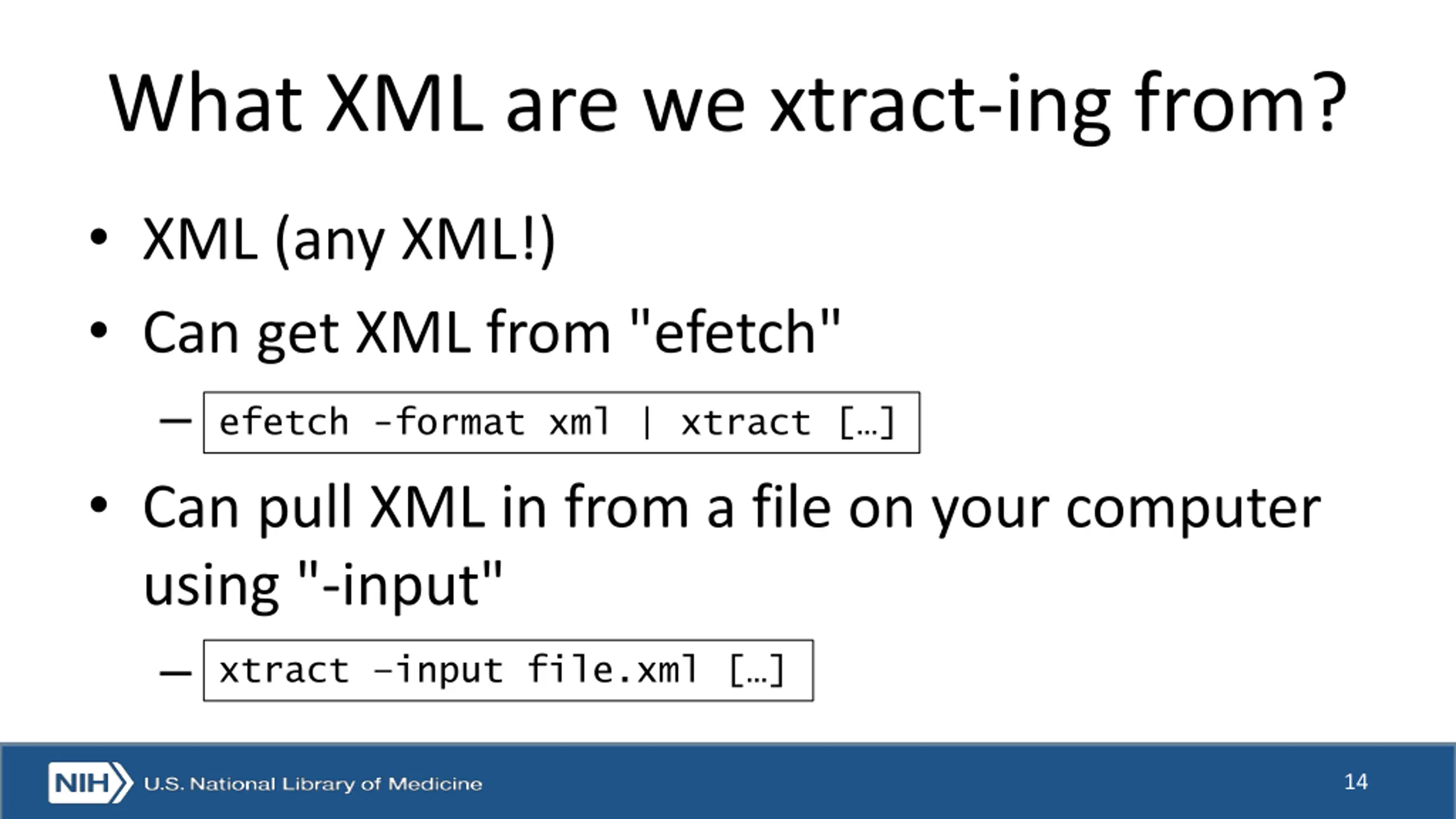 What XML are we xtract-ing from?

• XML (any XML!)

• Can get XML from "efetch"

– efetch -format xml | xtract […]

• Can pull XML in from a file on your computer using "-input"

– xtract -input file.xml […]

NIH U.S. National Library of Medicine

14